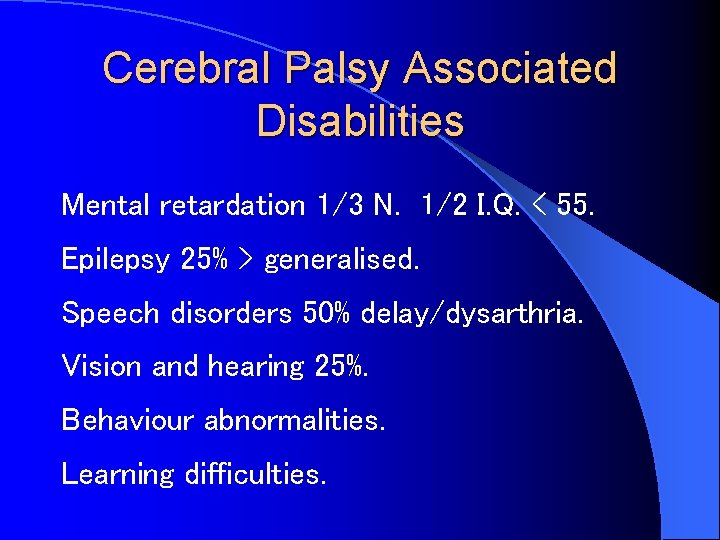 Cerebral Palsy Associated Disabilities

Mental retardation 1/3 N. 1/2 I.Q. < 55.

Epilepsy 25% > generalised.

Speech disorders 50% delay/dysarthria.

Vision and hearing 25%.

Behaviour abnormalities.

Learning difficulties.